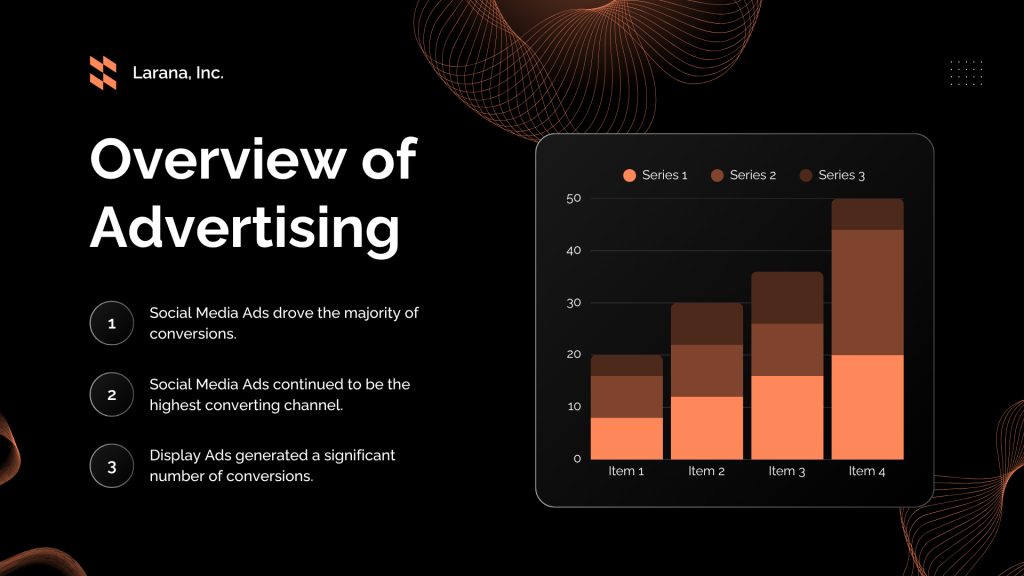 Larana, Inc.

Overview of Advertising

1 Social Media Ads drove the majority of conversions.

2 Social Media Ads continued to be the highest converting channel.

3 Display Ads generated a significant number of conversions.

Series 1 Series 2 Series 3

50
40
30
20
10
0

Item 1 Item 2 Item 3 Item 4